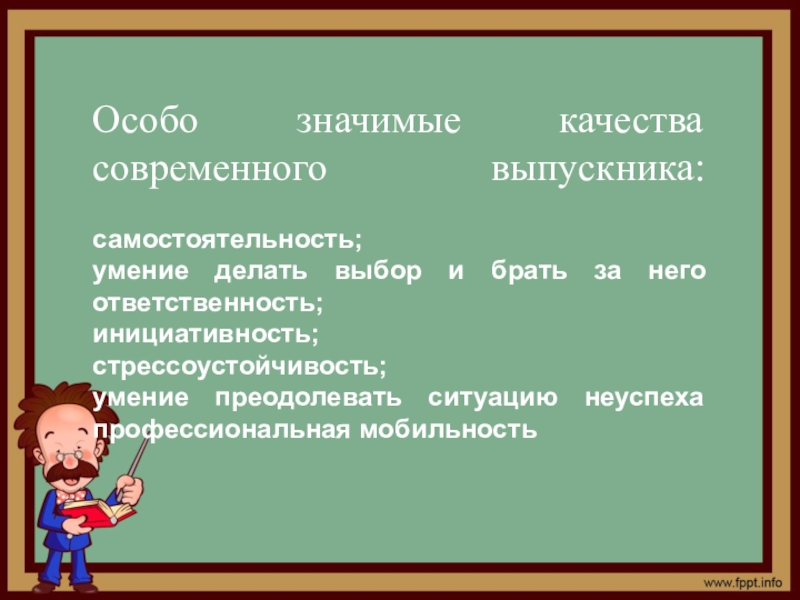 Особо значимые качества современного выпускника:

самостоятельность;
умение делать выбор и брать за него ответственность;
инициативность;
стрессоустойчивость;
умение преодолевать ситуацию неуспеха
профессиональная мобильность

www.fppt.info